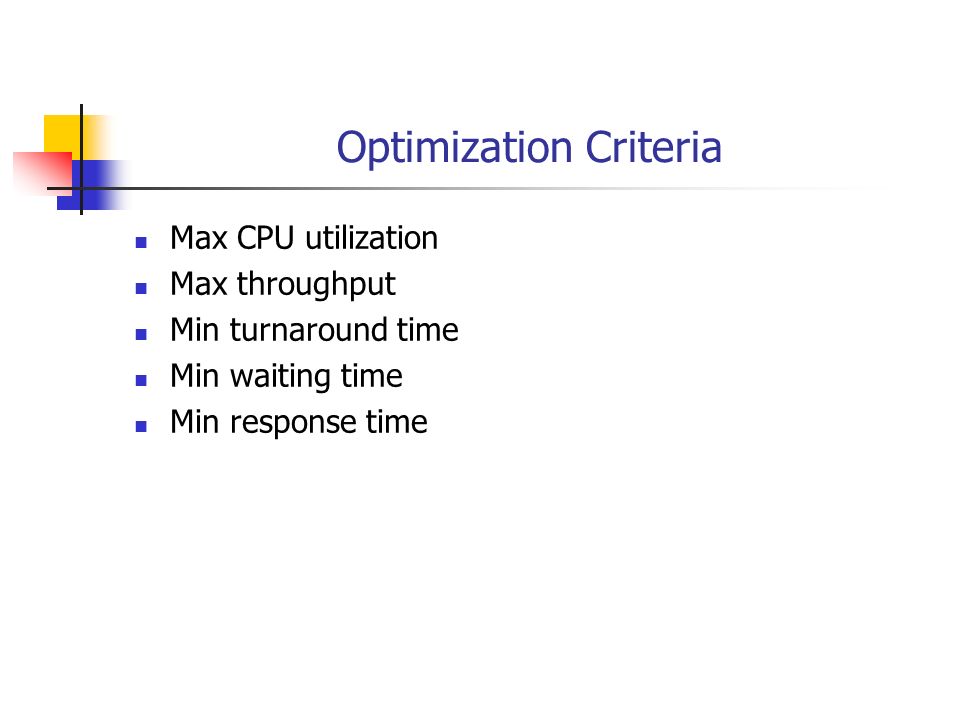 Optimization Criteria

- Max CPU utilization
- Max throughput
- Min turnaround time
- Min waiting time
- Min response time